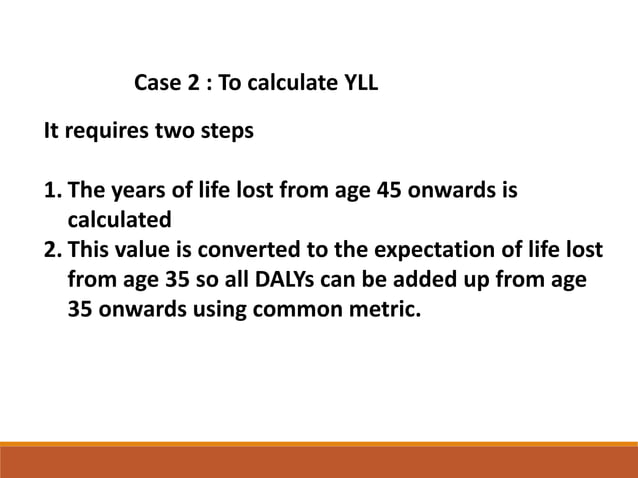 Case 2 : To calculate YLL

It requires two steps

1. The years of life lost from age 45 onwards is calculated
2. This value is converted to the expectation of life lost from age 35 so all DALYs can be added up from age 35 onwards using common metric.